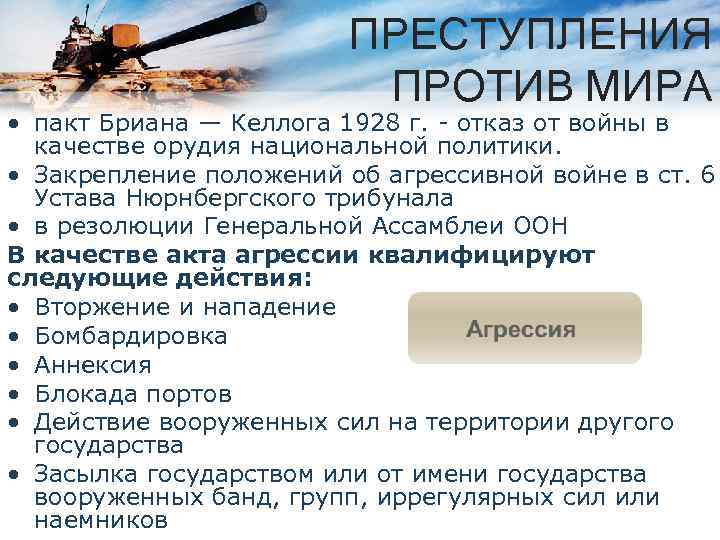 ПРЕСТУПЛЕНИЯ ПРОТИВ МИРА

• пакт Бриана — Келлога 1928 г. - отказ от войны в качестве орудия национальной политики.
• Закрепление положений об агрессивной войне в ст. 6 Устава Нюрнбергского трибунала
• в резолюции Генеральной Ассамблеи ООН

В качестве акта агрессии квалифицируют следующие действия:

• Вторжение и нападение
• Бомбардировка
• Аннексия
• Блокада портов
• Действие вооруженных сил на территории другого государства
• Засылка государством или от имени государства вооруженных банд, групп, иррегулярных сил или наемников

Агрессия